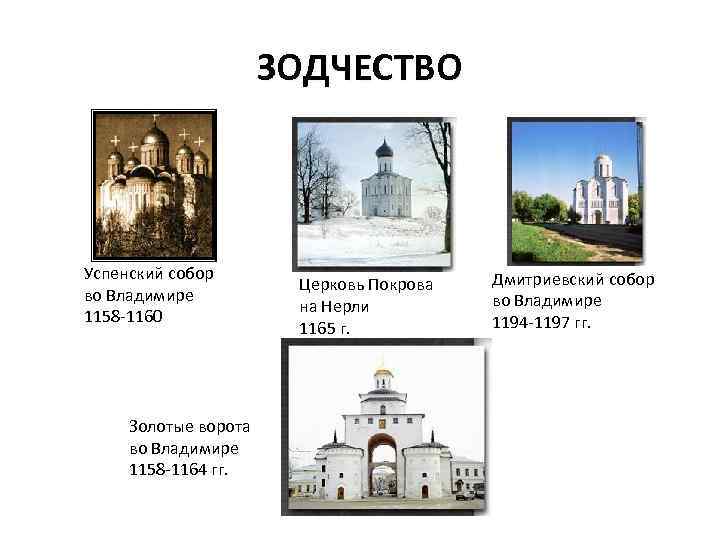 ЗОДЧЕСТВО

Успенский собор во Владимире 1158-1160

Церковь Покрова на Нерли 1165 г.

Дмитриевский собор во Владимире 1194-1197 гг.

Золотые ворота во Владимире 1158-1164 гг.